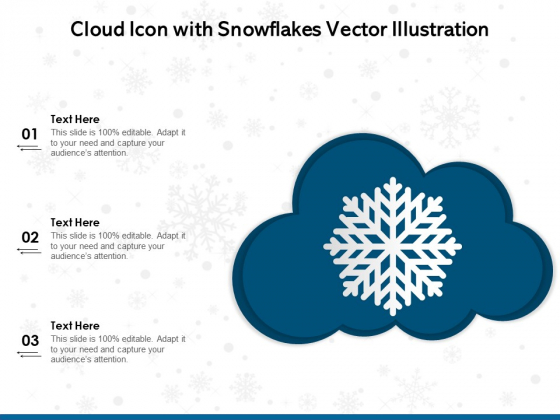 Cloud Icon with Snowflakes Vector Illustration

01
Text Here
This slide is 100% editable. Adapt it to your need and capture your audience's attention.

02
Text Here
This slide is 100% editable. Adapt it to your need and capture your audience's attention.

03
Text Here
This slide is 100% editable. Adapt it to your need and capture your audience's attention.